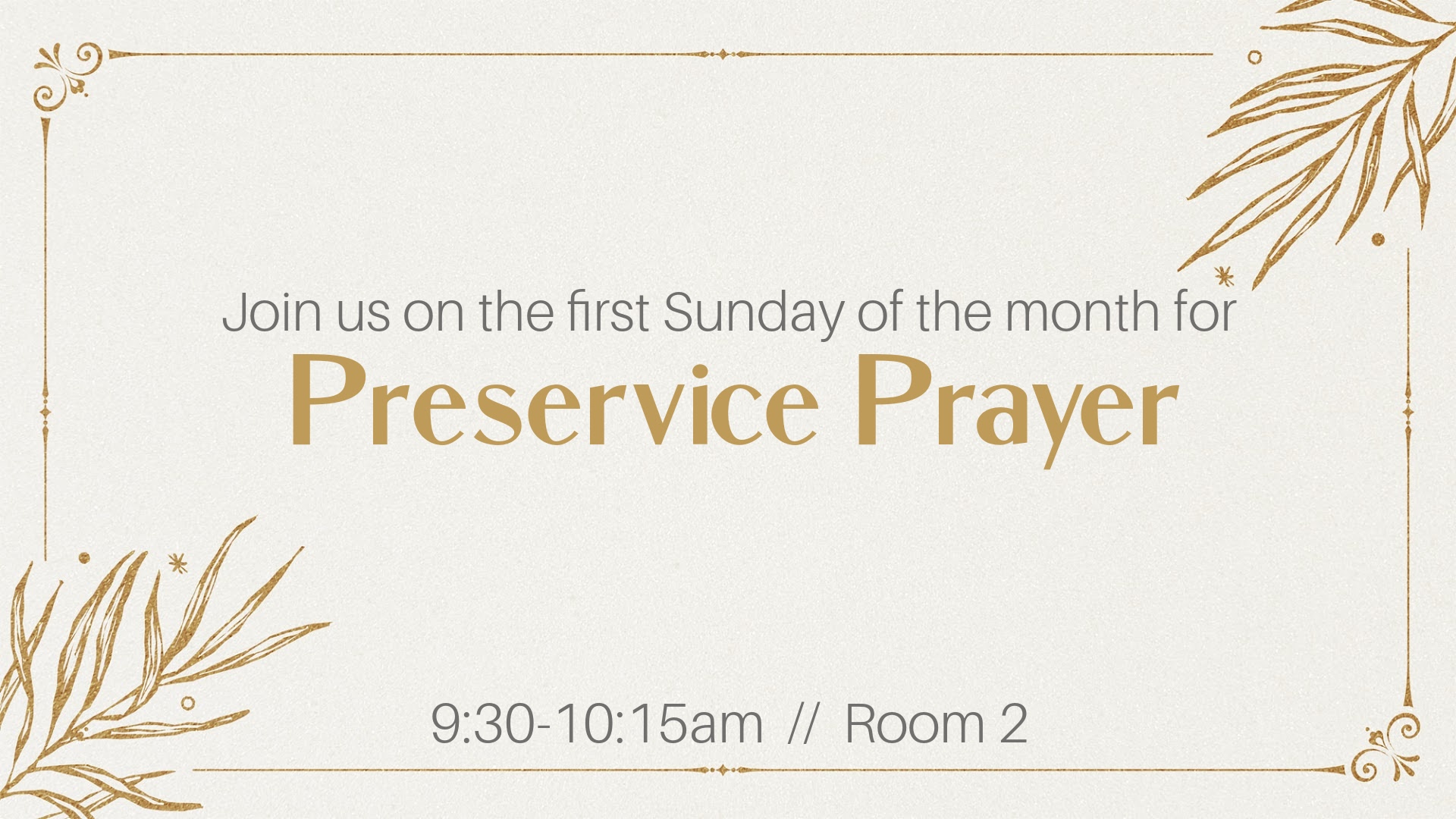 Join us on the first Sunday of the month for
Preservice Prayer

9:30-10:15am // Room 2